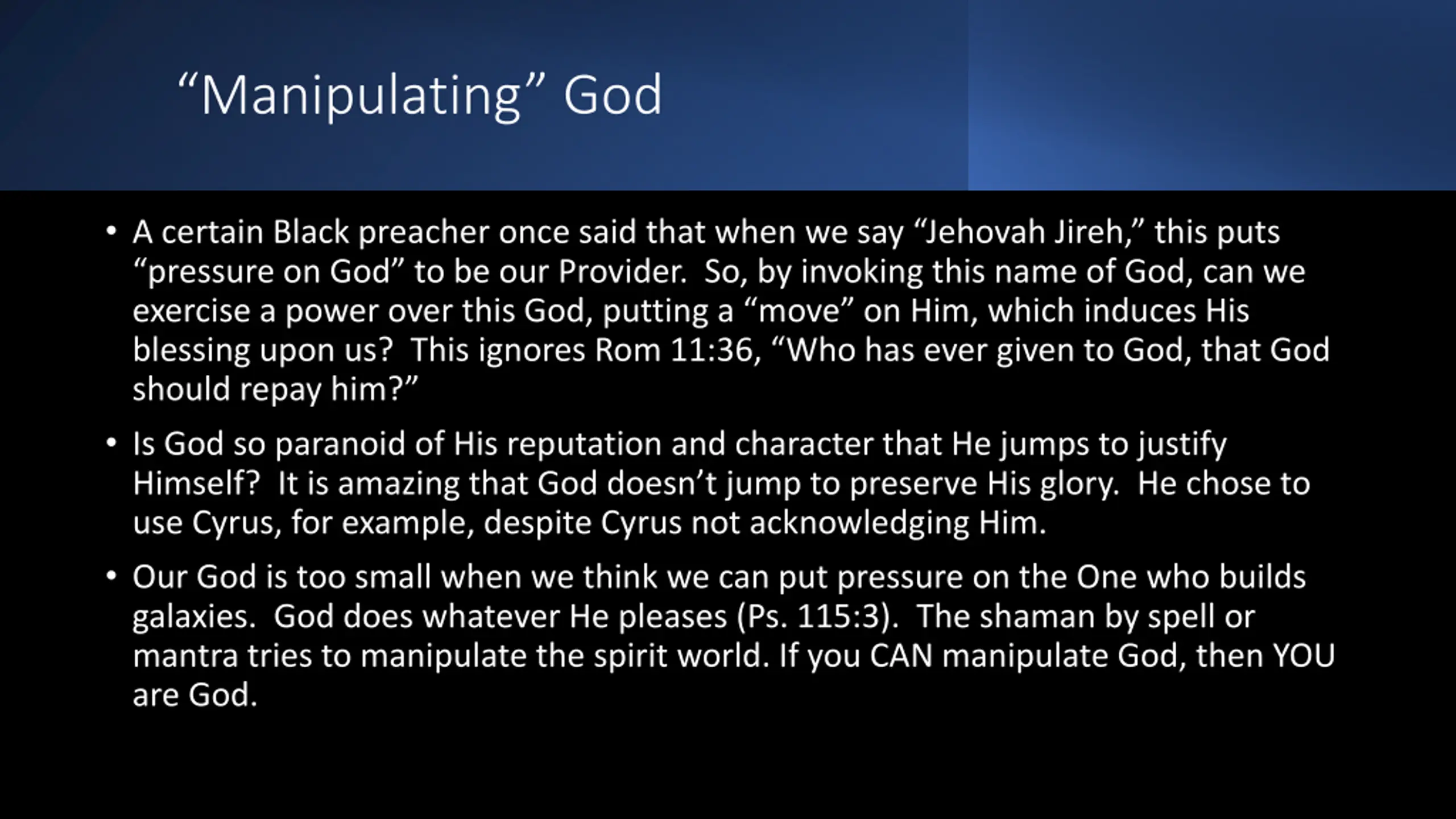 “Manipulating” God

• A certain Black preacher once said that when we say “Jehovah Jireh,” this puts “pressure on God” to be our Provider. So, by invoking this name of God, can we exercise a power over this God, putting a “move” on Him, which induces His blessing upon us? This ignores Rom 11:36, “Who has ever given to God, that God should repay him?”

• Is God so paranoid of His reputation and character that He jumps to justify Himself? It is amazing that God doesn’t jump to preserve His glory. He chose to use Cyrus, for example, despite Cyrus not acknowledging Him.

• Our God is too small when we think we can put pressure on the One who builds galaxies. God does whatever He pleases (Ps. 115:3). The shaman by spell or mantra tries to manipulate the spirit world. If you CAN manipulate God, then YOU are God.